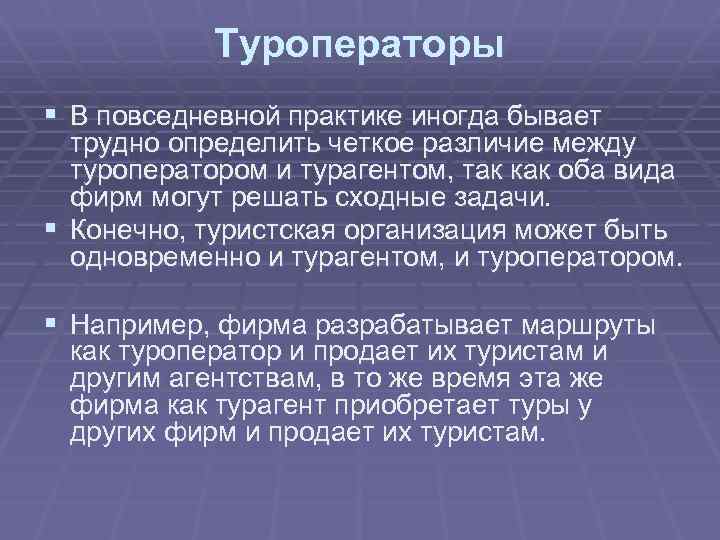 Туроператоры

▪ В повседневной практике иногда бывает трудно определить четкое различие между туроператором и турагентом, так как оба вида фирм могут решать сходные задачи.

▪ Конечно, туристская организация может быть одновременно и турагентом, и туроператором.

▪ Например, фирма разрабатывает маршруты как туроператор и продает их туристам и другим агентствам, в то же время эта же фирма как турагент приобретает туры у других фирм и продает их туристам.